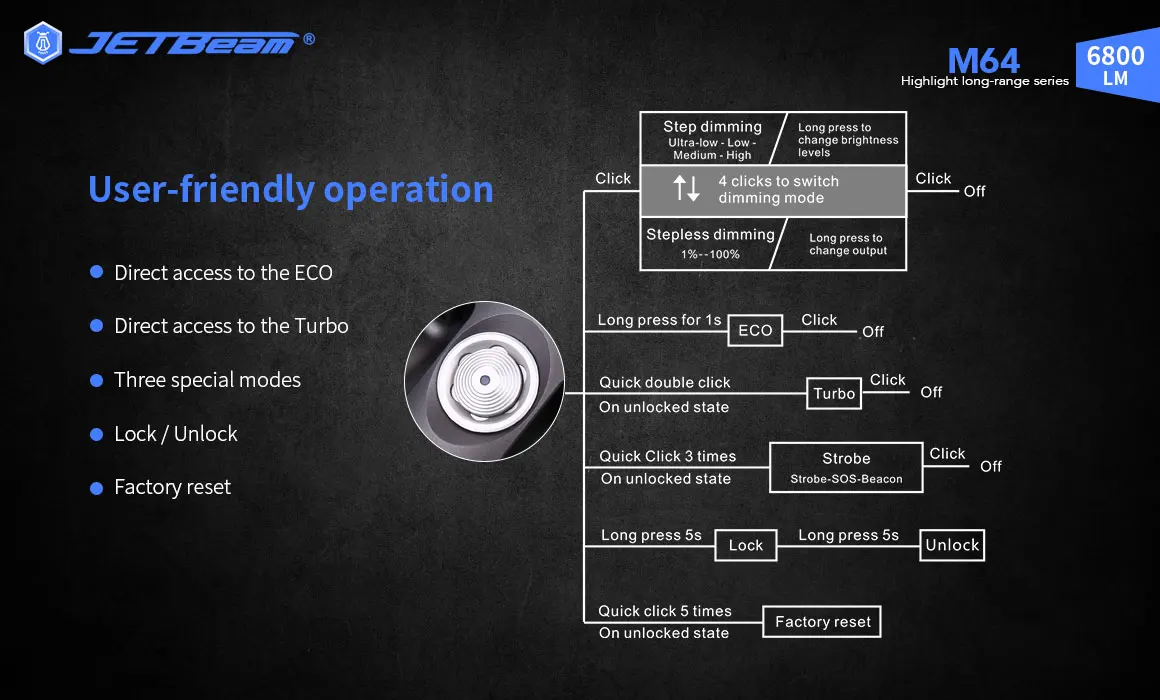 JETBeam®

M64
Highlight long-range series

6800
LM

User-friendly operation

Direct access to the ECO

Direct access to the Turbo

Three special modes

Lock / Unlock

Factory reset

Click

Step dimming
Ultra-low - Low - Medium - High

Long press to change brightness levels

4 clicks to switch dimming mode

Stepless dimming
1%--100%

Long press to change output

Click
Off

Long press for 1s
ECO
Click
Off

Quick double click
On unlocked state
Turbo
Click
Off

Quick Click 3 times
On unlocked state
Strobe
Strobe-SOS-Beacon
Click
Off

Long press 5s
Lock
Long press 5s
Unlock

Quick click 5 times
On unlocked state
Factory reset